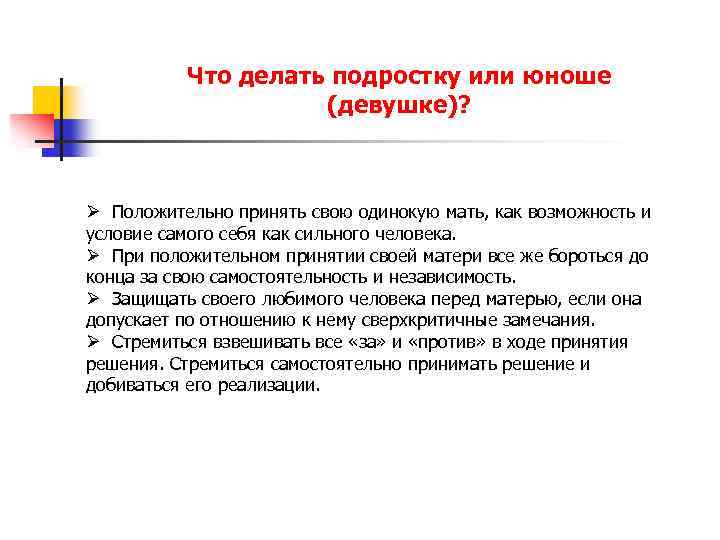 Что делать подростку или юноше (девушке)?

➢ Положительно принять свою одинокую мать, как возможность и условие самого себя как сильного человека.
➢ При положительном принятии своей матери все же бороться до конца за свою самостоятельность и независимость.
➢ Защищать своего любимого человека перед матерью, если она допускает по отношению к нему сверхкритичные замечания.
➢ Стремиться взвешивать все «за» и «против» в ходе принятия решения. Стремиться самостоятельно принимать решение и добиваться его реализации.